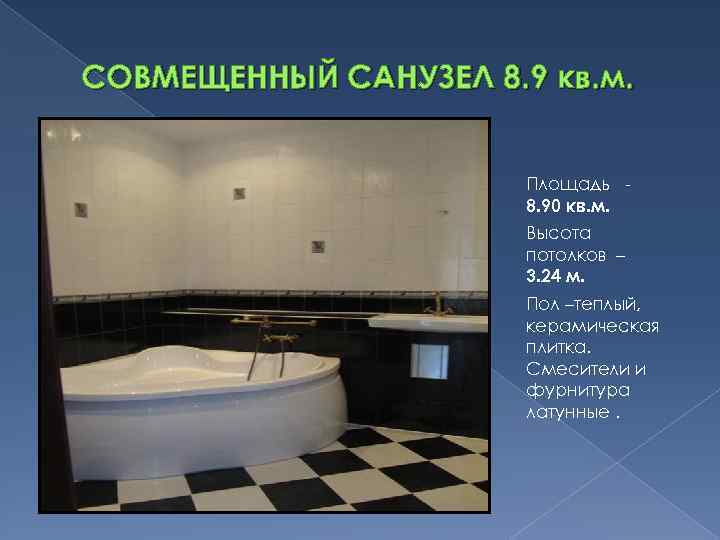 СОВМЕЩЕННЫЙ САНУЗЕЛ 8.9 кв.м.

Площадь - 8.90 кв.м.

Высота потолков – 3.24 м.

Пол –теплый, керамическая плитка. Смесители и фурнитура латунные .